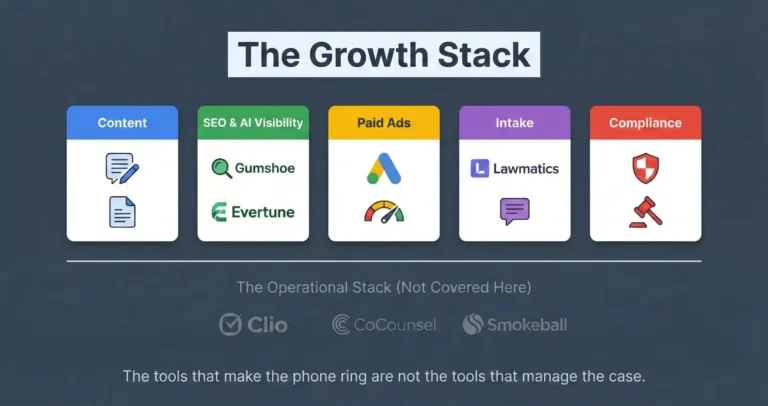 The Growth Stack

Content

SEO & AI Visibility

Gumshoe

Evertune

Paid Ads

Intake

Lawmatics

Compliance

The Operational Stack (Not Covered Here)

Clio CoCounsel Smokeball

The tools that make the phone ring are not the tools that manage the case.